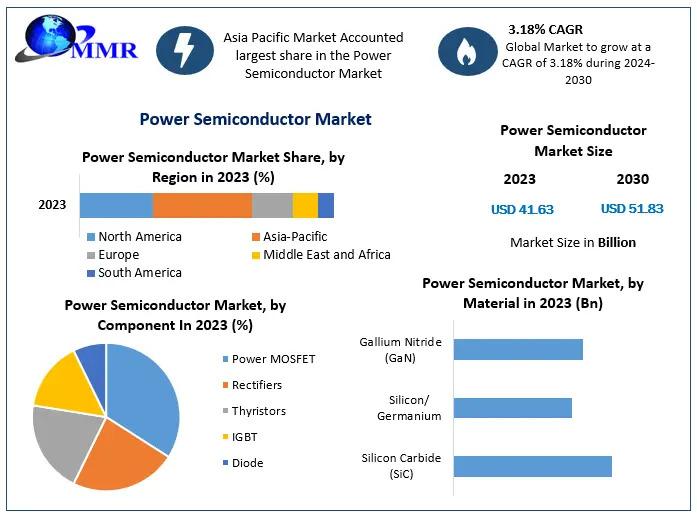 MMR

Asia Pacific Market Accounted largest share in the Power Semiconductor Market

3.18% CAGR
Global Market to grow at a CAGR of 3.18% during 2024-2030

Power Semiconductor Market

Power Semiconductor Market Share, by Region in 2023 (%)

2023

North America
Asia-Pacific
Europe
Middle East and Africa
South America

Power Semiconductor Market Size

2023
2030

USD 41.63
USD 51.83

Market Size in Billion

Power Semiconductor Market, by Component In 2023 (%)

Power MOSFET
Rectifiers
Thyristors
IGBT
Diode

Power Semiconductor Market, by Material in 2023 (Bn)

Gallium Nitride (GaN)
Silicon/ Germanium
Silicon Carbide (SiC)